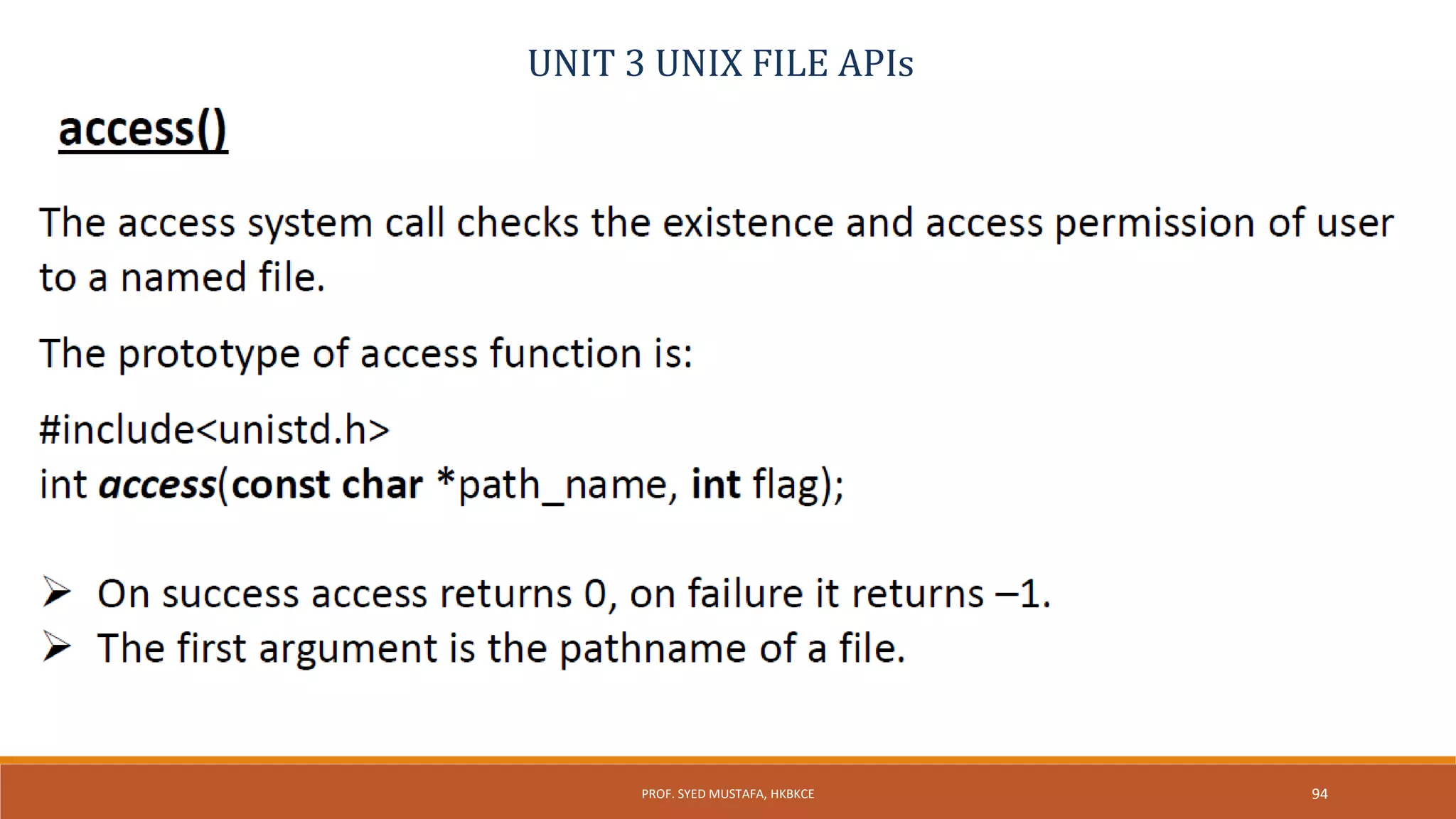 UNIT 3 UNIX FILE APIs

access()

The access system call checks the existence and access permission of user to a named file.

The prototype of access function is:

#include<unistd.h>
int access(const char *path_name, int flag);

➢ On success access returns 0, on failure it returns –1.
➢ The first argument is the pathname of a file.

PROF. SYED MUSTAFA, HKBKCE

94